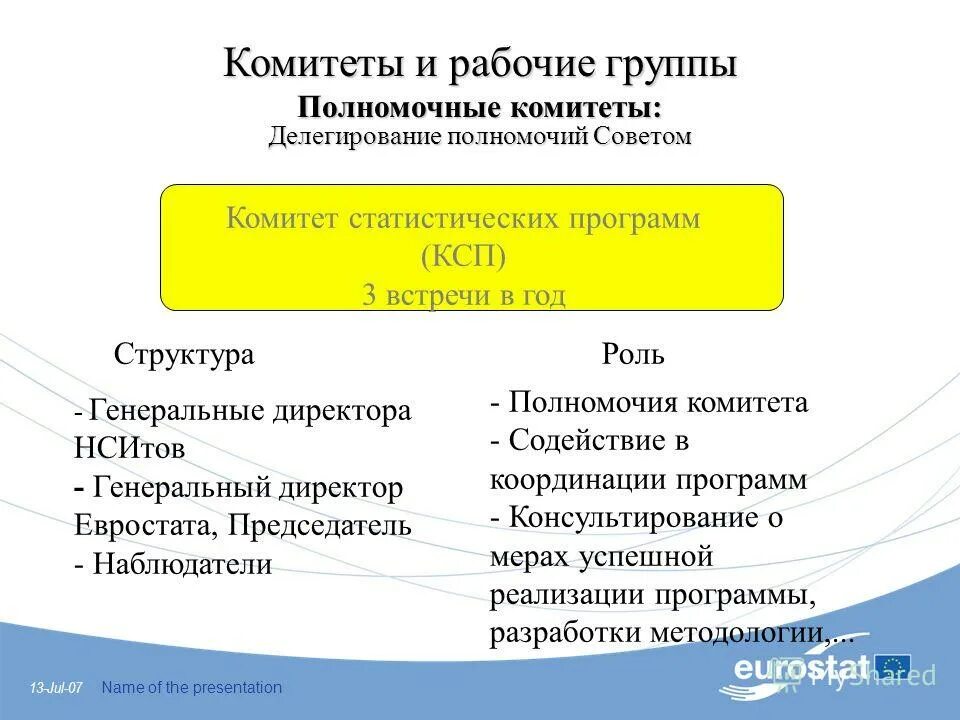 Комитеты и рабочие группы
Полномочные комитеты:
Делегирование полномочий Советом

Комитет статистических программ
(КСП)
3 встречи в год

Структура

- Генеральные директора НСИтов
- Генеральный директор Евростата, Председатель
- Наблюдатели

Роль

- Полномочия комитета
- Содействие в координации программ
- Консультирование о мерах успешной реализации программы, разработки методологии,...

13-Jul-07 Name of the presentation

eurostat

MyShared